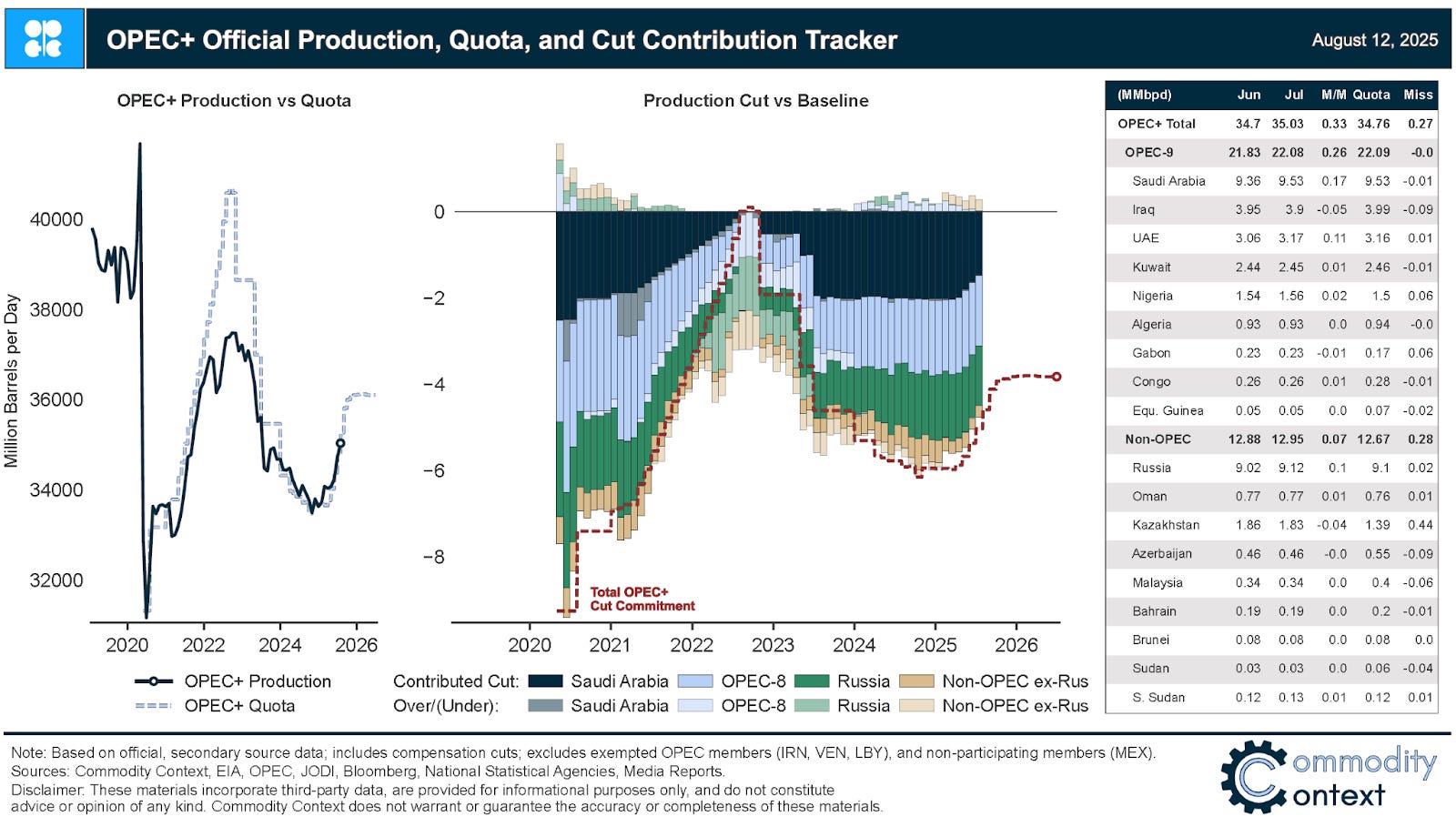 OPEC+ Official Production, Quota, and Cut Contribution Tracker

August 12, 2025

OPEC+ Production vs Quota

Million Barrels per Day

40000
38000
36000
34000
32000

2020 2022 2024 2026

OPEC+ Production
OPEC+ Quota

Production Cut vs Baseline

0
−2
−4
−6
−8

Total OPEC+ Cut Commitment

2020 2021 2022 2023 2024 2025 2026

Contributed Cut: Saudi Arabia OPEC-8 Russia Non-OPEC ex-Rus
Over/(Under): Saudi Arabia OPEC-8 Russia Non-OPEC ex-Rus

| (MMbpd) | Jun | Jul | M/M | Quota | Miss |
|---|---|---|---|---|---|
| OPEC+ Total | 34.7 | 35.03 | 0.33 | 34.76 | 0.27 |
| OPEC-9 | 21.83 | 22.08 | 0.26 | 22.09 | -0.0 |
| Saudi Arabia | 9.36 | 9.53 | 0.17 | 9.53 | -0.01 |
| Iraq | 3.95 | 3.9 | -0.05 | 3.99 | -0.09 |
| UAE | 3.06 | 3.17 | 0.11 | 3.16 | 0.01 |
| Kuwait | 2.44 | 2.45 | 0.01 | 2.46 | -0.01 |
| Nigeria | 1.54 | 1.56 | 0.02 | 1.5 | 0.06 |
| Algeria | 0.93 | 0.93 | 0.0 | 0.94 | -0.0 |
| Gabon | 0.23 | 0.23 | -0.01 | 0.17 | 0.06 |
| Congo | 0.26 | 0.26 | 0.01 | 0.28 | -0.01 |
| Equ. Guinea | 0.05 | 0.05 | 0.0 | 0.07 | -0.02 |
| Non-OPEC | 12.88 | 12.95 | 0.07 | 12.67 | 0.28 |
| Russia | 9.02 | 9.12 | 0.1 | 9.1 | 0.02 |
| Oman | 0.77 | 0.77 | 0.01 | 0.76 | 0.01 |
| Kazakhstan | 1.86 | 1.83 | -0.04 | 1.39 | 0.44 |
| Azerbaijan | 0.46 | 0.46 | -0.0 | 0.55 | -0.09 |
| Malaysia | 0.34 | 0.34 | 0.0 | 0.4 | -0.06 |
| Bahrain | 0.19 | 0.19 | 0.0 | 0.2 | -0.01 |
| Brunei | 0.08 | 0.08 | 0.0 | 0.08 | 0.0 |
| Sudan | 0.03 | 0.03 | 0.0 | 0.06 | -0.04 |
| S. Sudan | 0.12 | 0.13 | 0.01 | 0.12 | 0.01 |

Note: Based on official, secondary source data; includes compensation cuts; excludes exempted OPEC members (IRN, VEN, LBY), and non-participating members (MEX).
Sources: Commodity Context, EIA, OPEC, JODI, Bloomberg, National Statistical Agencies, Media Reports.
Disclaimer: These materials incorporate third-party data, are provided for informational purposes only, and do not constitute advice or opinion of any kind. Commodity Context does not warrant or guarantee the accuracy or completeness of these materials.

Commodity Context